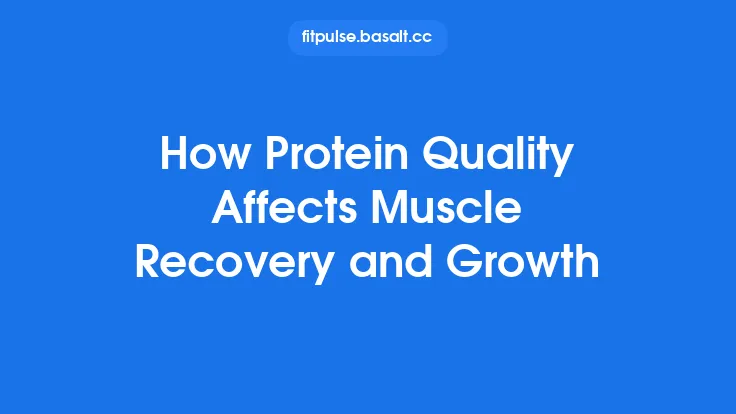 fitpulse.basalt.cc

How Protein Quality Affects Muscle Recovery and Growth